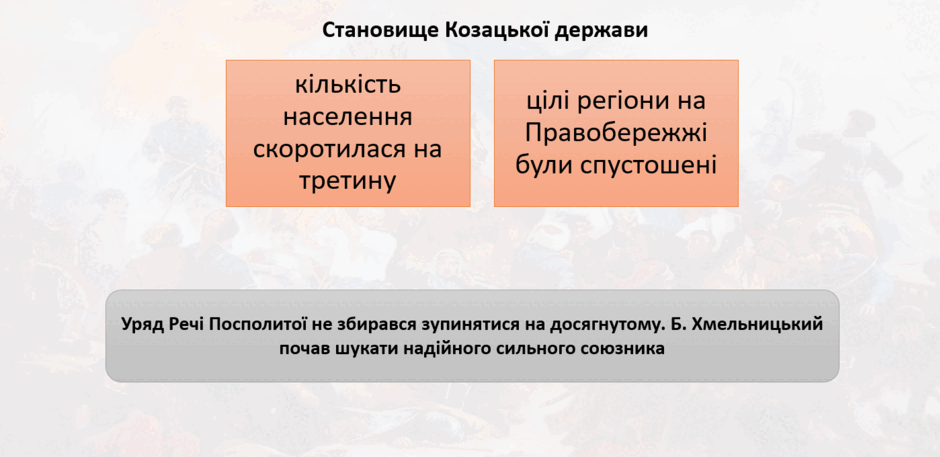 Становище Козацької держави

кількість населення скоротилася на третину

цілі регіони на Правобережжі були спустошені

Уряд Речі Посполитої не збирався зупинятися на досягнутому. Б. Хмельницький почав шукати надійного сильного союзника